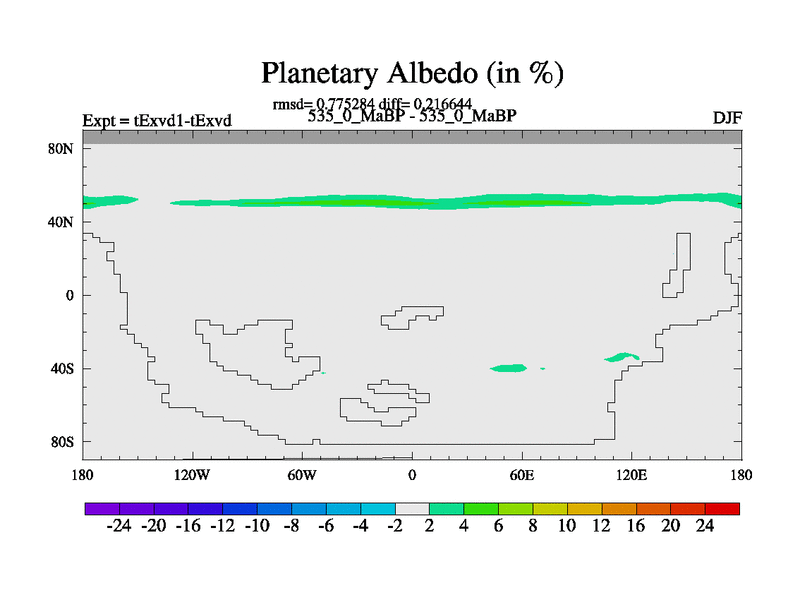 Planetary Albedo (in %)

rmsd= 0.775284 diff= 0.216644

Expt = tExvd1-tExvd

535_0_MaBP - 535_0_MaBP

DJF

80N
40N
0
40S
80S

180
120W
60W
0
60E
120E
180

-24 -20 -16 -12 -10 -8 -6 -4 -2 2 4 6 8 10 12 16 20 24